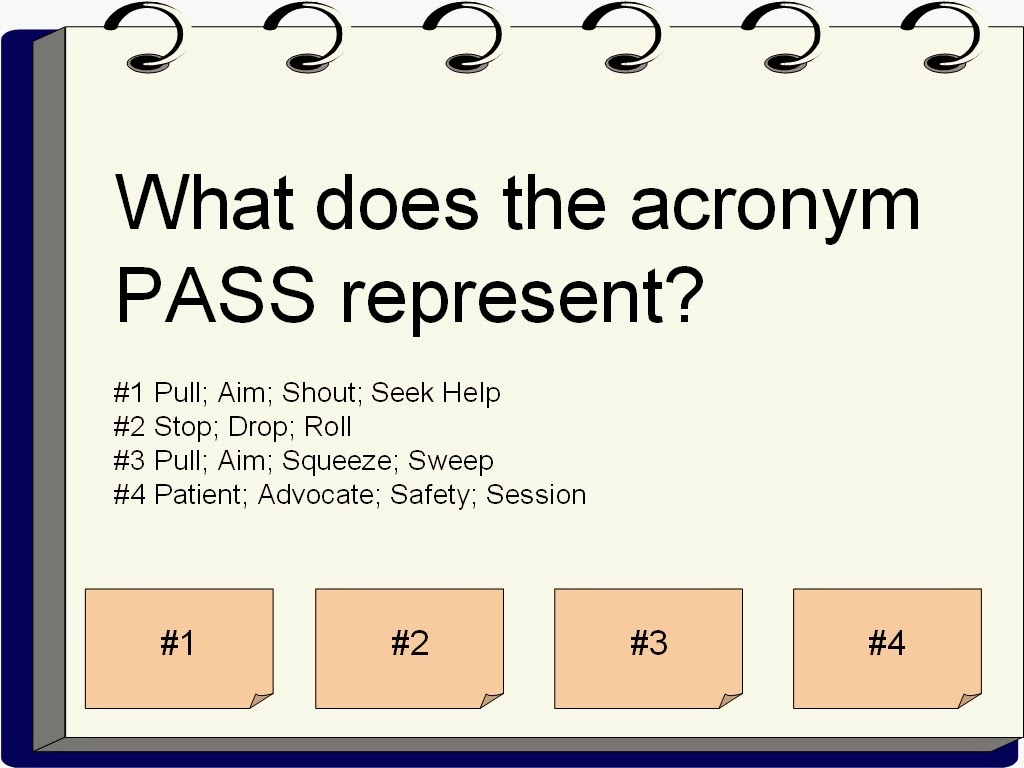 What does the acronym PASS represent?

#1 Pull; Aim; Shout; Seek Help
#2 Stop; Drop; Roll
#3 Pull; Aim; Squeeze; Sweep
#4 Patient; Advocate; Safety; Session

#1

#2

#3

#4